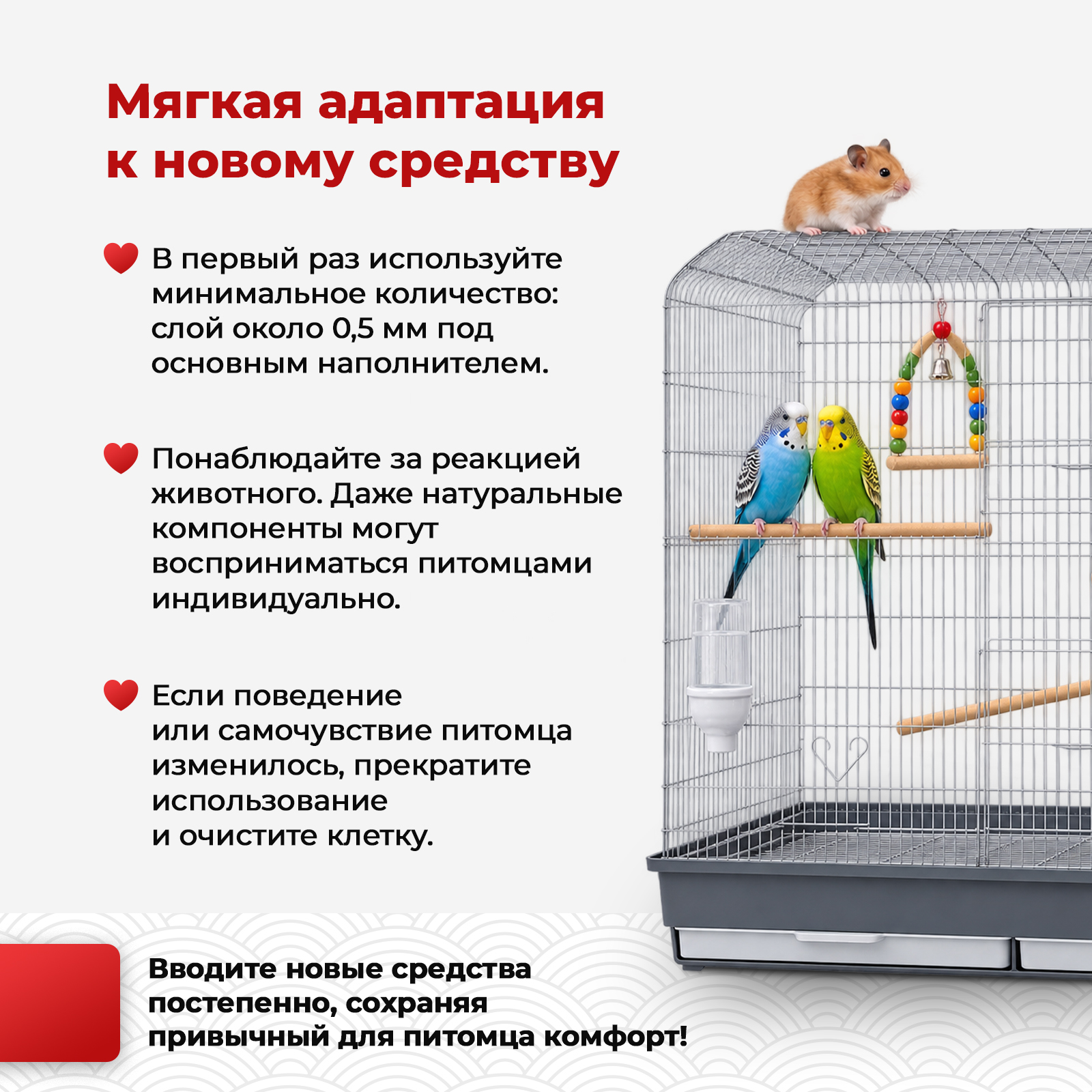 Мягкая адаптация к новому средству

В первый раз используйте минимальное количество: слой около 0,5 мм под основным наполнителем.

Понаблюдайте за реакцией животного. Даже натуральные компоненты могут восприниматься питомцами индивидуально.

Если поведение или самочувствие питомца изменилось, прекратите использование и очистите клетку.

Вводите новые средства постепенно, сохраняя привычный для питомца комфорт!